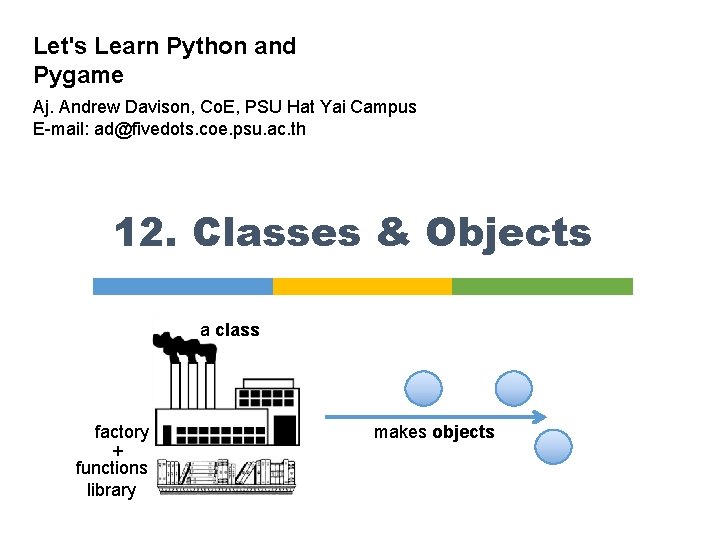 Let's Learn Python and Pygame

Aj. Andrew Davison, CoE, PSU Hat Yai Campus
E-mail: ad@fivedots.coe.psu.ac.th

12. Classes & Objects

a class

factory
+
functions
library

makes objects